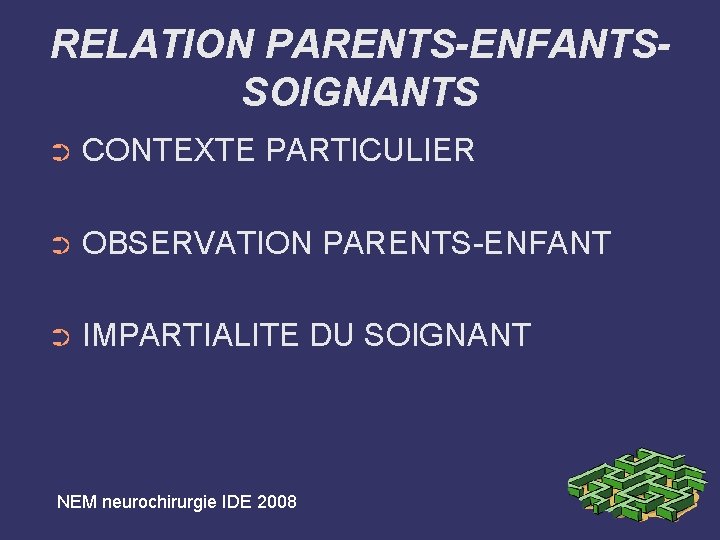 RELATION PARENTS-ENFANTS-SOIGNANTS

➲ CONTEXTE PARTICULIER

➲ OBSERVATION PARENTS-ENFANT

➲ IMPARTIALITE DU SOIGNANT

NEM neurochirurgie IDE 2008